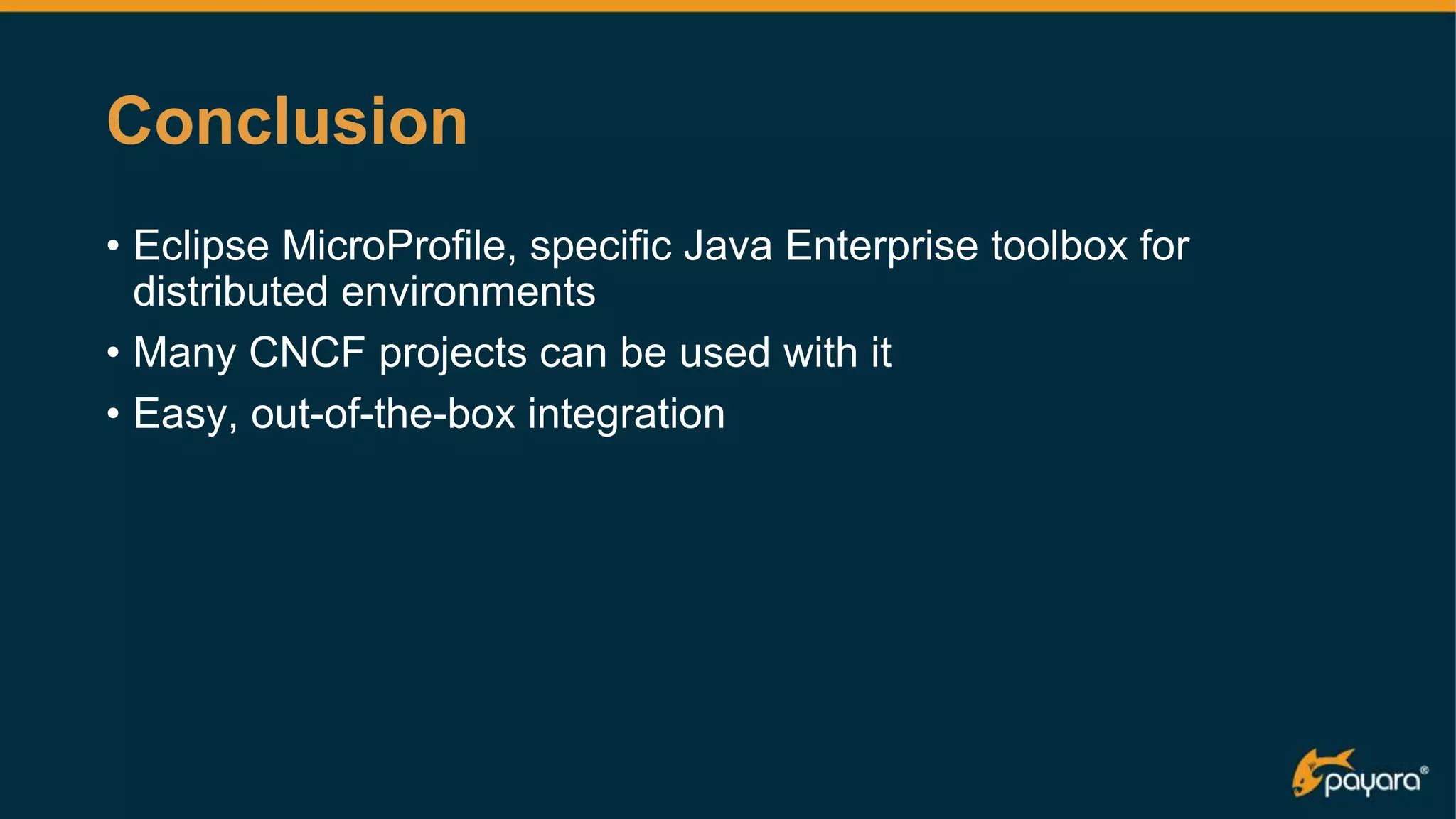 Conclusion

• Eclipse MicroProfile, specific Java Enterprise toolbox for distributed environments
• Many CNCF projects can be used with it
• Easy, out-of-the-box integration

payara®